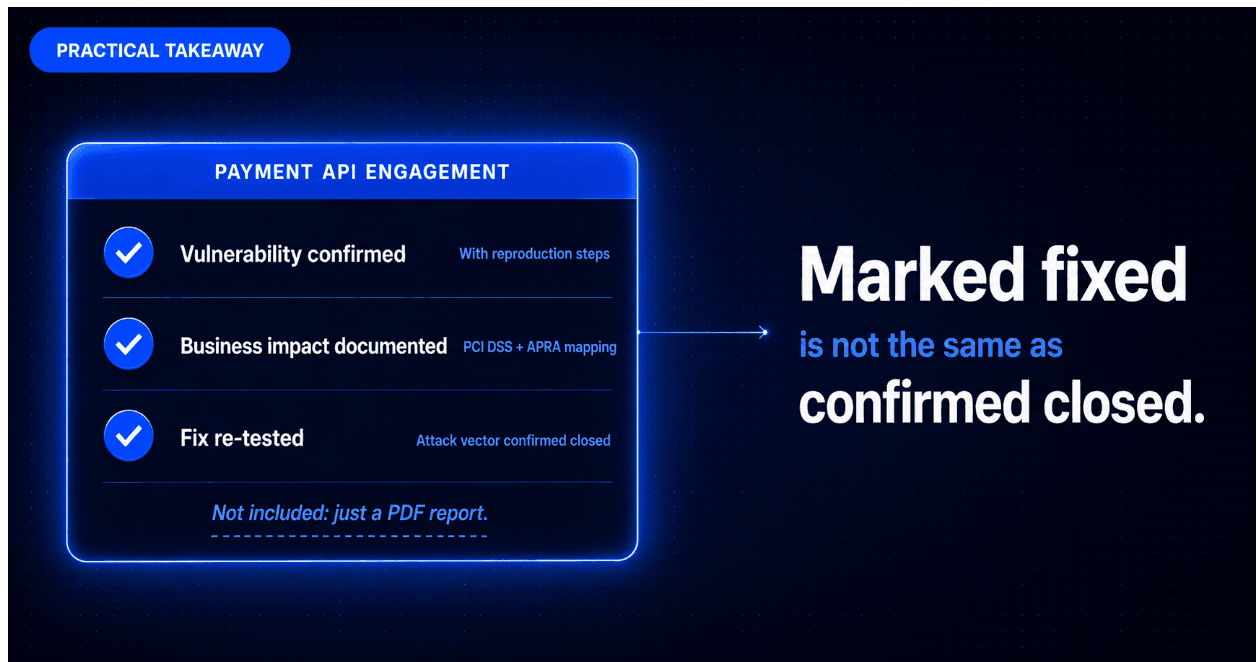 PRACTICAL TAKEAWAY

PAYMENT API ENGAGEMENT

Vulnerability confirmed With reproduction steps

Business impact documented PCI DSS + APRA mapping

Fix re-tested Attack vector confirmed closed

Not included: just a PDF report.

Marked fixed is not the same as confirmed closed.